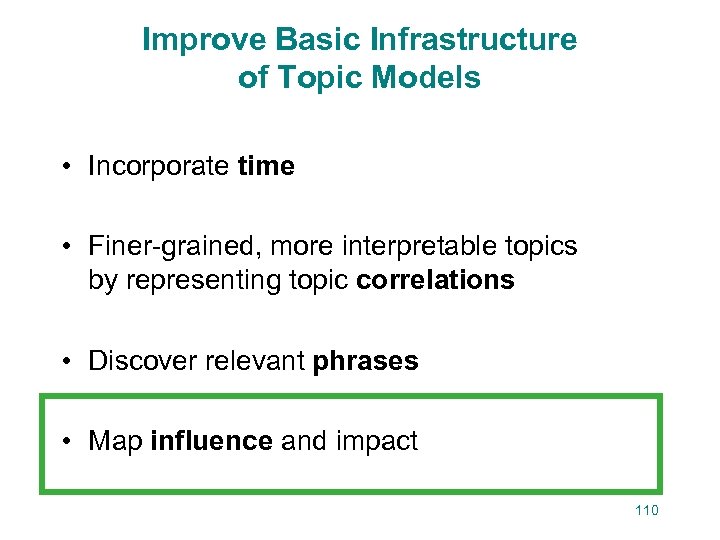 Improve Basic Infrastructure of Topic Models

• Incorporate time

• Finer-grained, more interpretable topics by representing topic correlations

• Discover relevant phrases

• Map influence and impact

110